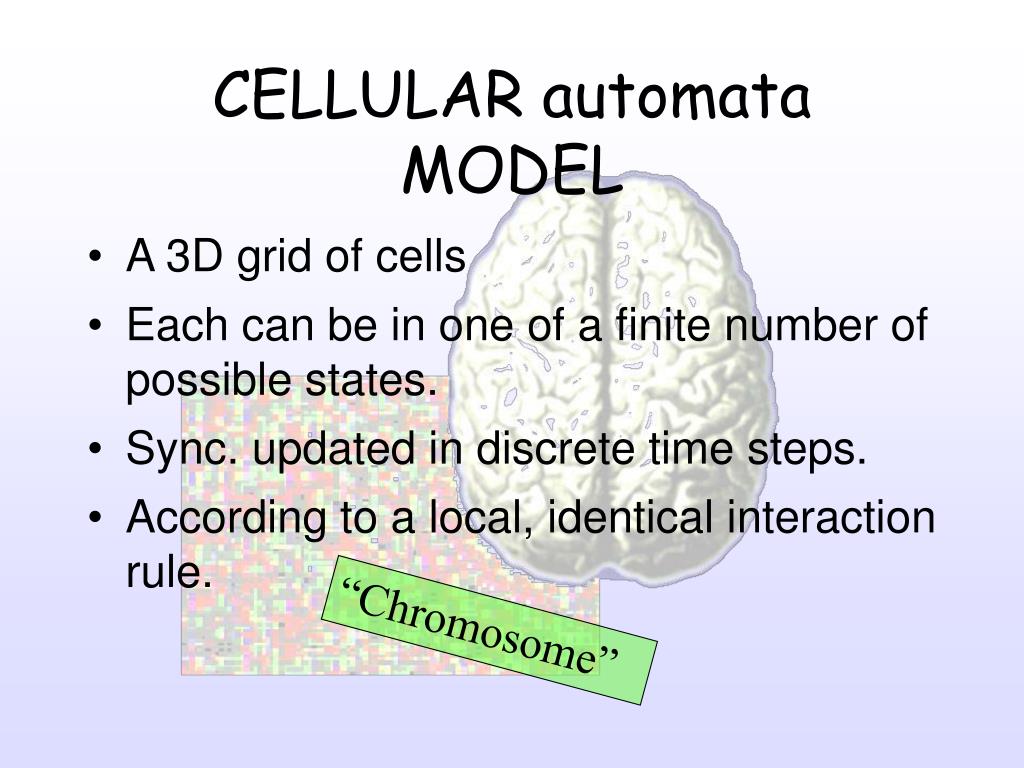 CELLULAR automata MODEL

• A 3D grid of cells
• Each can be in one of a finite number of possible states.
• Sync. updated in discrete time steps.
• According to a local, identical interaction rule.

“Chromosome”